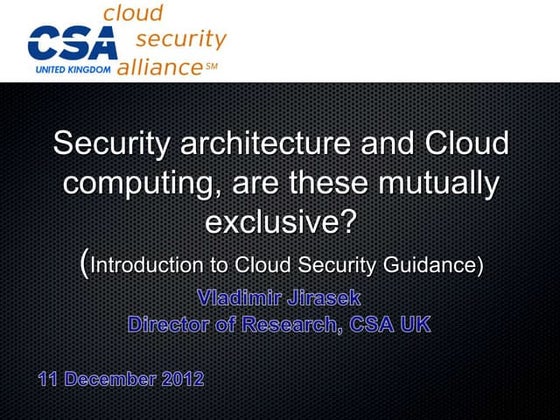 CSA UNITED KINGDOM cloud security alliance SM

Security architecture and Cloud computing, are these mutually exclusive?

(Introduction to Cloud Security Guidance)

Vladimir Jirasek
Director of Research, CSA UK

11 December 2012